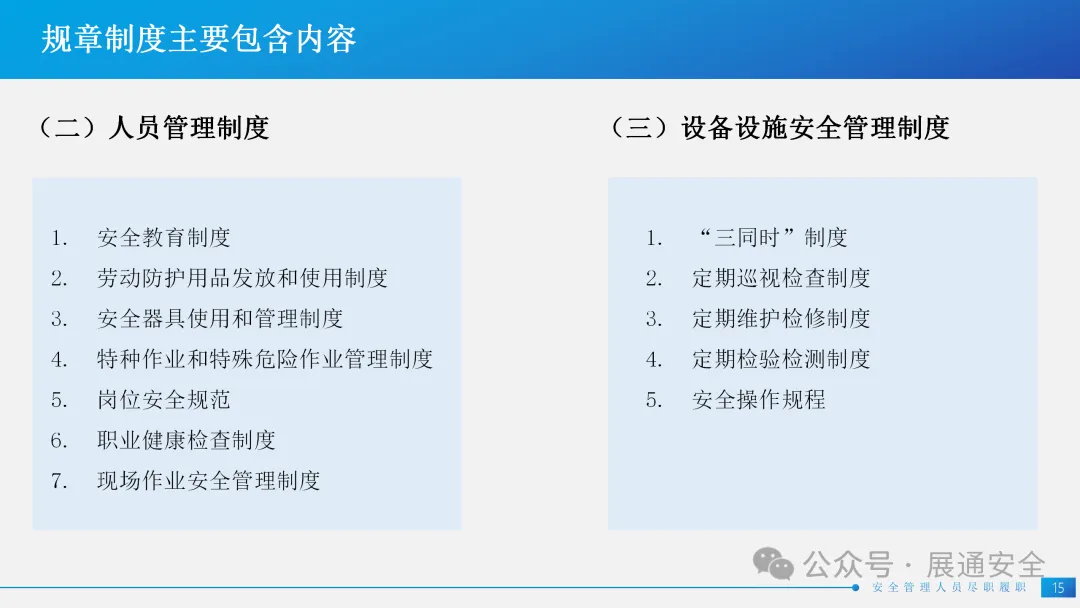 规章制度主要包含内容

（二）人员管理制度

1. 安全教育制度
2. 劳动防护用品发放和使用制度
3. 安全器具使用和管理制度
4. 特种作业和特殊危险作业管理制度
5. 岗位安全规范
6. 职业健康检查制度
7. 现场作业安全管理制度

（三）设备设施安全管理制度

1. “三同时”制度
2. 定期巡视检查制度
3. 定期维护检修制度
4. 定期检验检测制度
5. 安全操作规程

公众号 · 展通安全

安全管理人员尽职履职

15